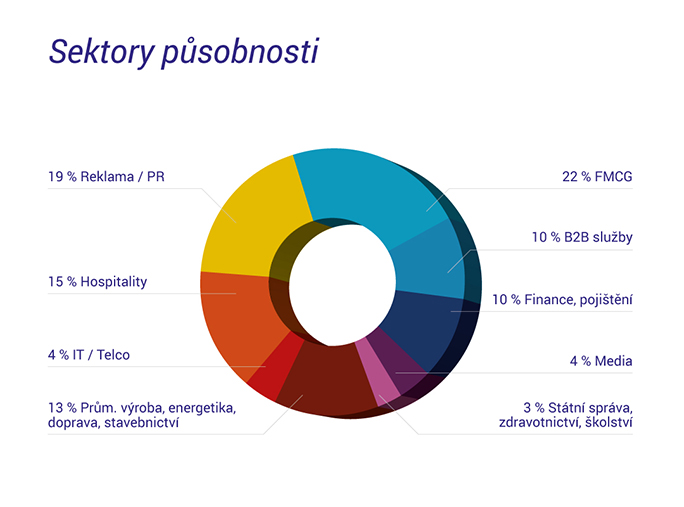 Sektory působnosti

19 % Reklama / PR

15 % Hospitality

4 % IT / Telco

13 % Prům. výroba, energetika, doprava, stavebnictví

22 % FMCG

10 % B2B služby

10 % Finance, pojištění

4 % Media

3 % Státní správa, zdravotnictví, školství